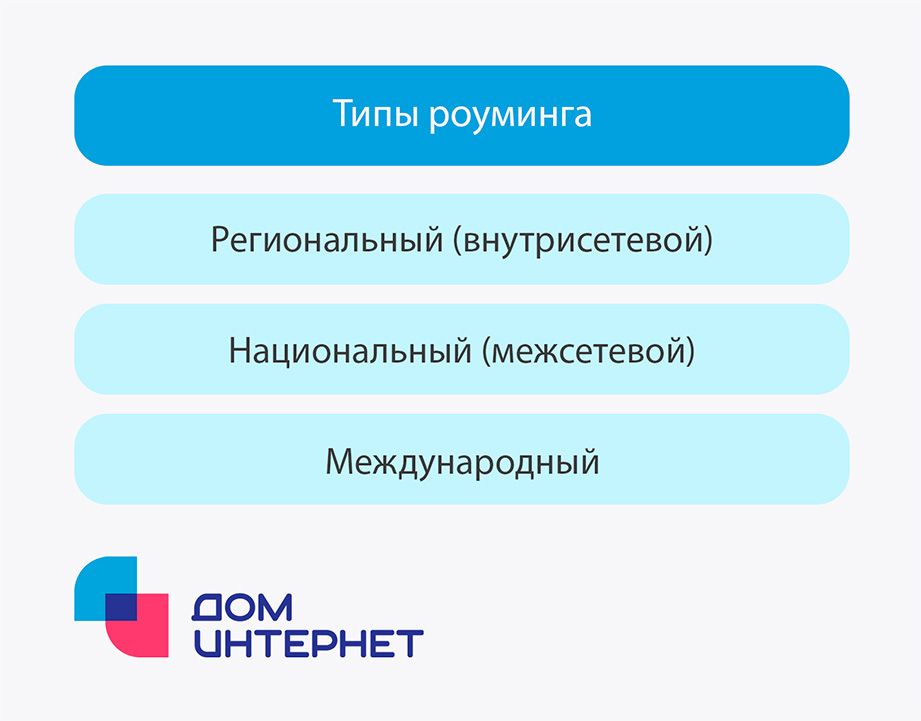 Типы роуминга

Региональный (внутрисетевой)

Национальный (межсетевой)

Международный

ДОМ
ИНТЕРНЕТ